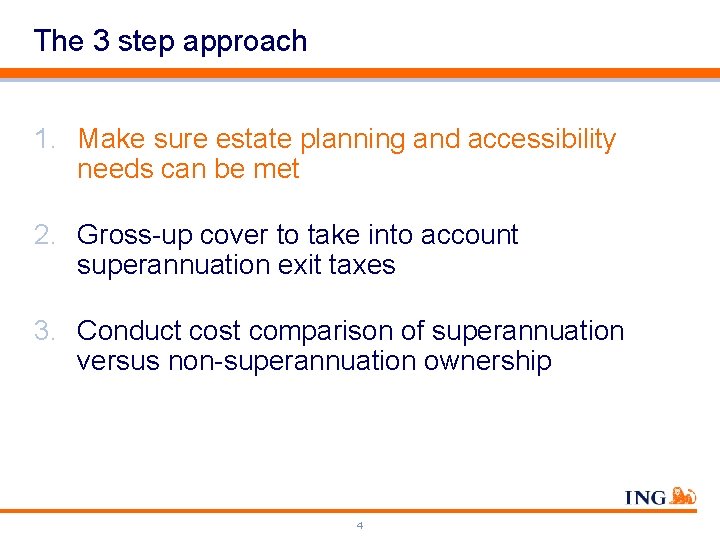 The 3 step approach

1. Make sure estate planning and accessibility needs can be met

2. Gross-up cover to take into account superannuation exit taxes

3. Conduct cost comparison of superannuation versus non-superannuation ownership

ING

4